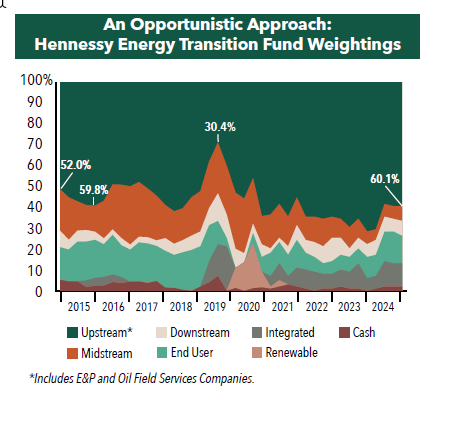 An Opportunistic Approach:
Hennessy Energy Transition Fund Weightings

100%
90
80
70
60
50
40
30
20
10
0

52.0%
59.8%
30.4%
60.1%

2015 2016 2017 2018 2019 2020 2021 2022 2023 2024

Upstream* Downstream Integrated Cash
Midstream End User Renewable

*Includes E&P and Oil Field Services Companies.